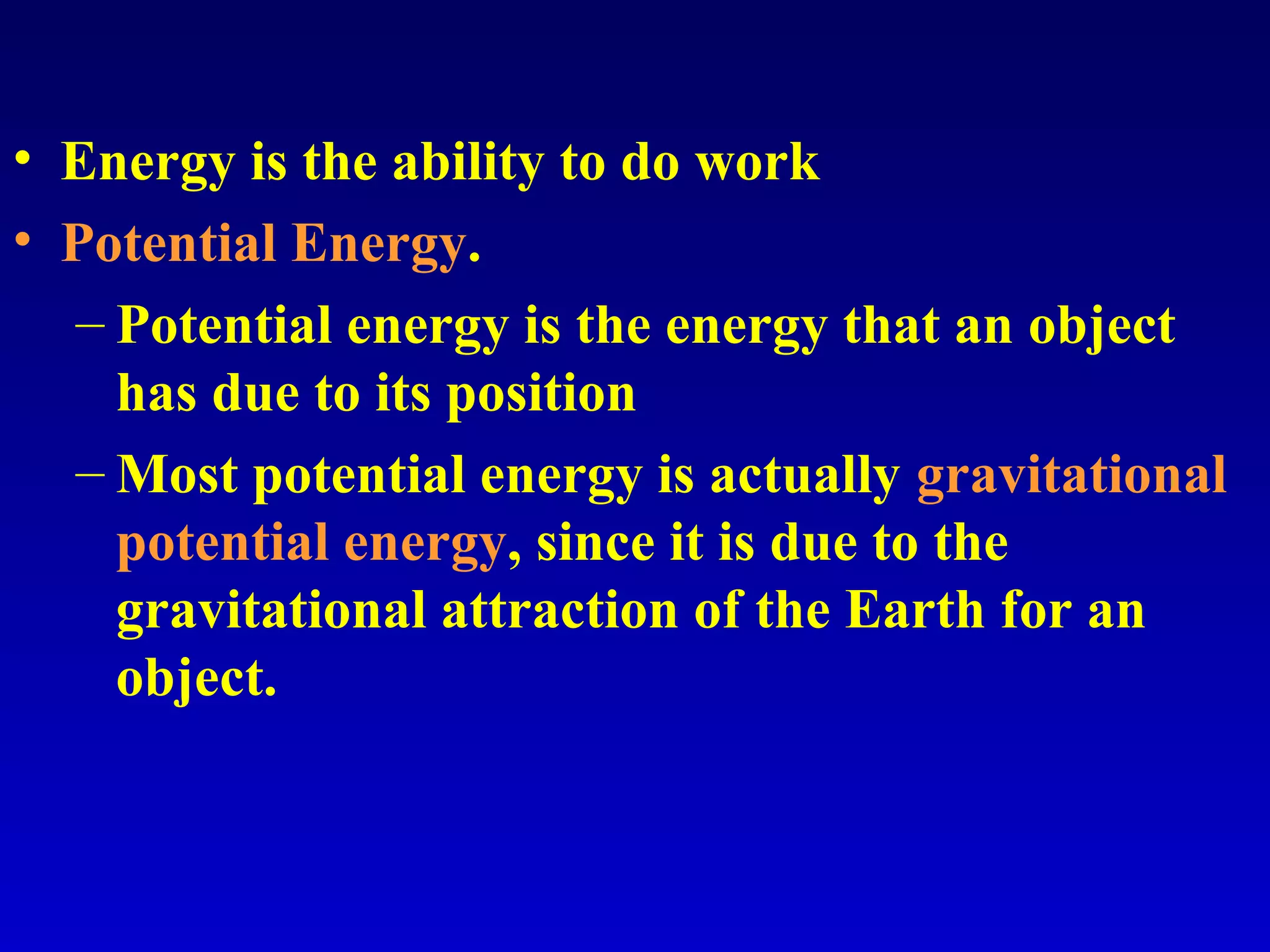 • Energy is the ability to do work
• Potential Energy.
– Potential energy is the energy that an object has due to its position
– Most potential energy is actually gravitational potential energy, since it is due to the gravitational attraction of the Earth for an object.